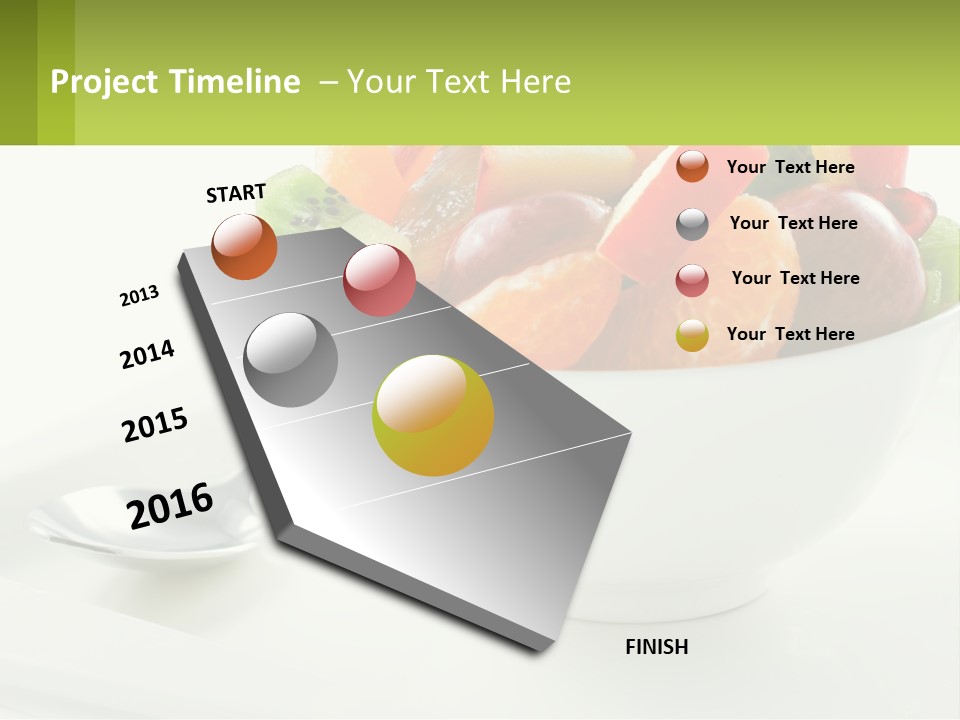 Project Timeline – Your Text Here

START

2013

2014

2015

2016

FINISH

Your Text Here

Your Text Here

Your Text Here

Your Text Here